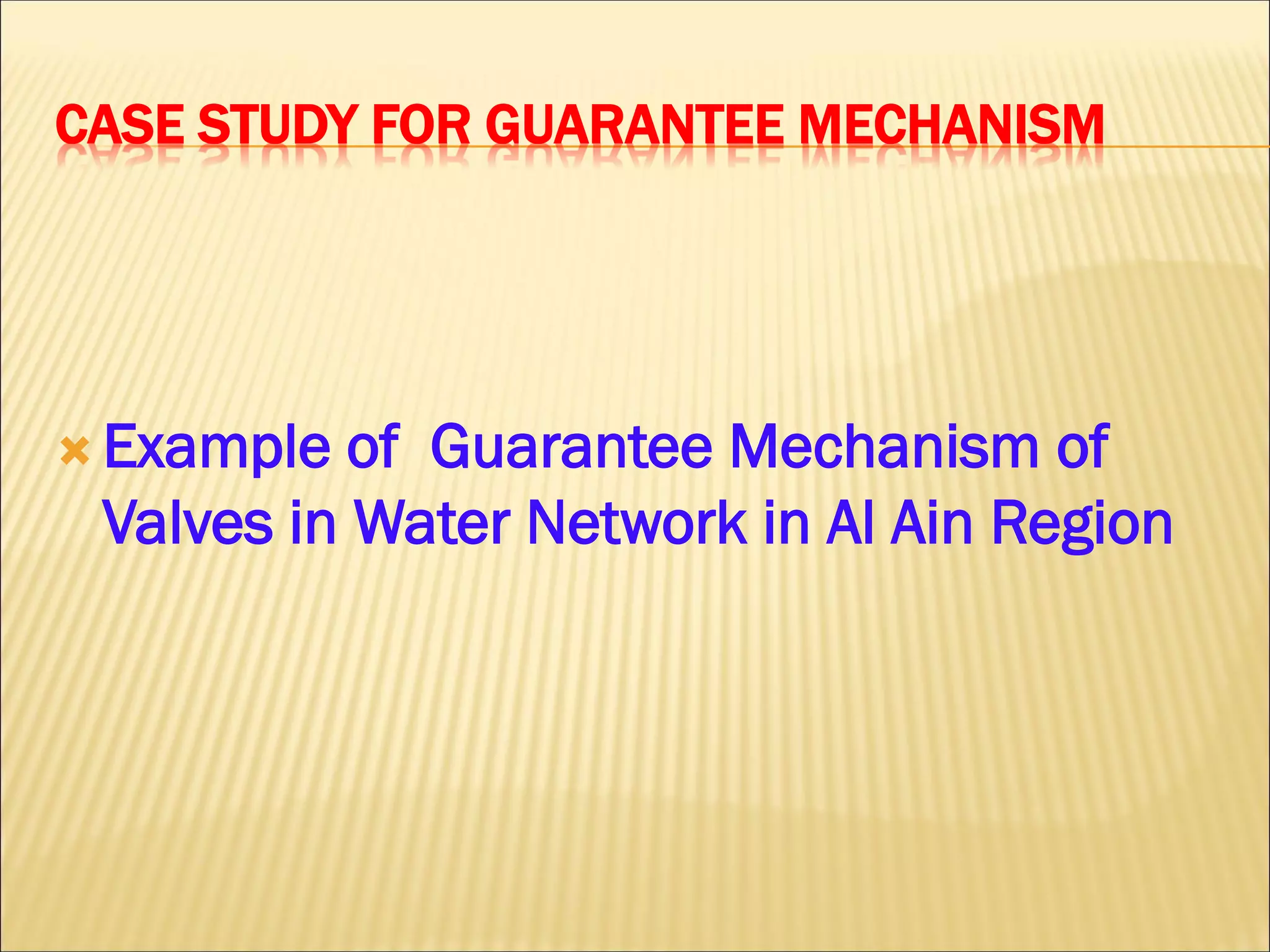 CASE STUDY FOR GUARANTEE MECHANISM

Example of  Guarantee Mechanism of Valves in Water Network in Al Ain Region